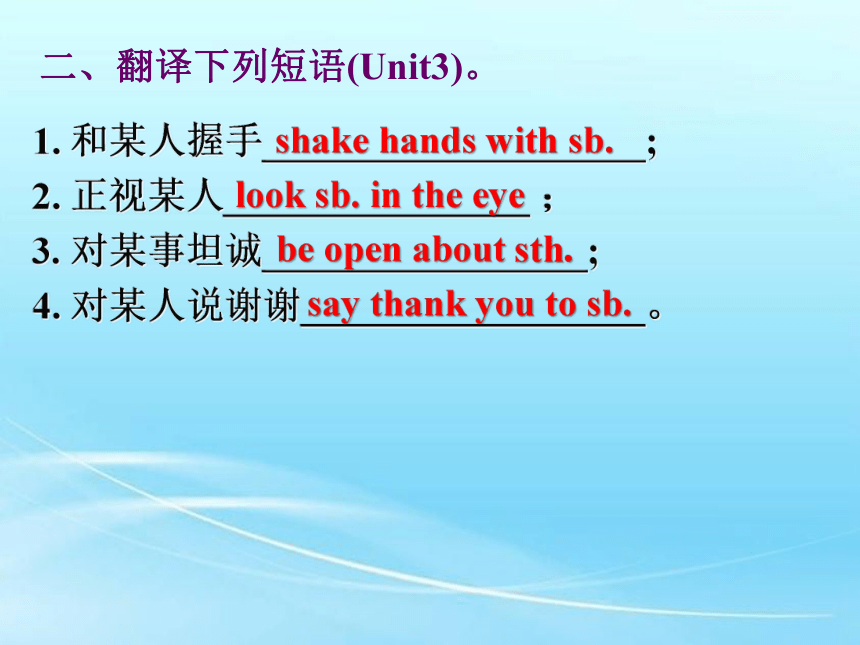 二、翻译下列短语(Unit3)。

1. 和某人握手 shake hands with sb. ;
2. 正视某人 look sb. in the eye ;
3. 对某事坦诚 be open about sth. ;
4. 对某人说谢谢 say thank you to sb. 。